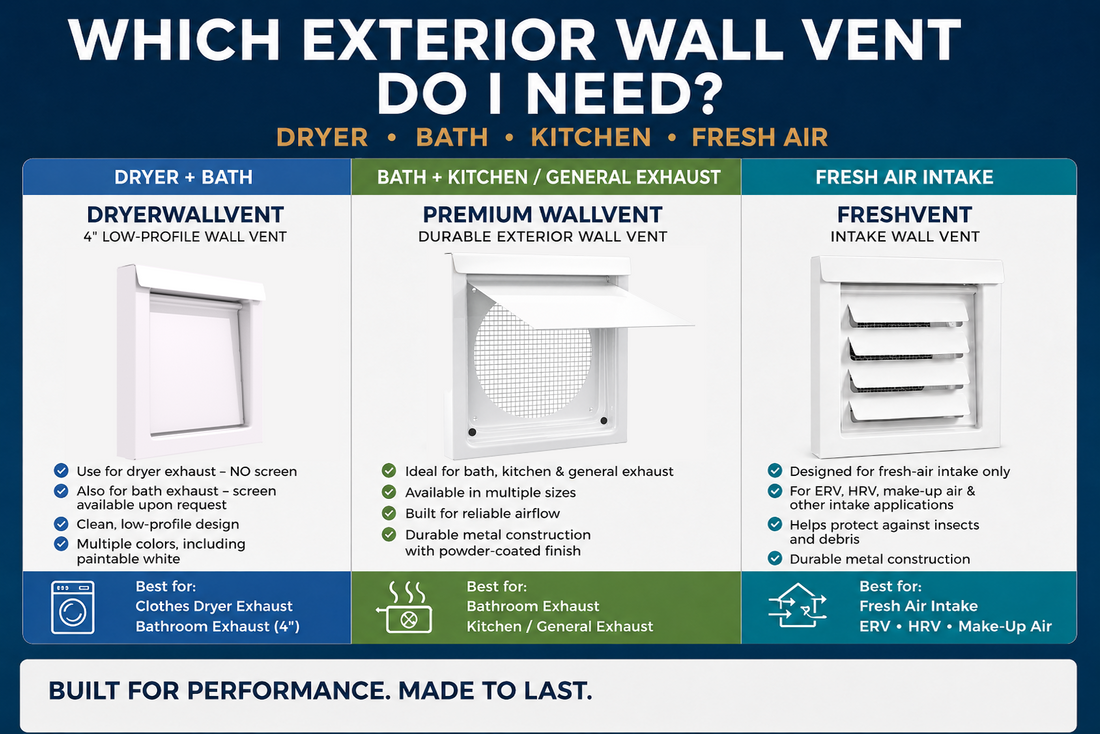 WHICH EXTERIOR WALL VENT DO I NEED?

DRYER • BATH • KITCHEN • FRESH AIR

DRYER + BATH

DRYERWALLVENT
4" LOW-PROFILE WALL VENT

Use for dryer exhaust – NO screen
Also for bath exhaust – screen available upon request
Clean, low-profile design
Multiple colors, including paintable white

Best for:
Clothes Dryer Exhaust
Bathroom Exhaust (4")

BATH + KITCHEN / GENERAL EXHAUST

PREMIUM WALLVENT
DURABLE EXTERIOR WALL VENT

Ideal for bath, kitchen & general exhaust
Available in multiple sizes
Built for reliable airflow
Durable metal construction with powder-coated finish

Best for:
Bathroom Exhaust
Kitchen / General Exhaust

FRESH AIR INTAKE

FRESHVENT
INTAKE WALL VENT

Designed for fresh-air intake only
For ERV, HRV, make-up air & other intake applications
Helps protect against insects and debris
Durable metal construction

Best for:
Fresh Air Intake
ERV • HRV • Make-Up Air

BUILT FOR PERFORMANCE. MADE TO LAST.